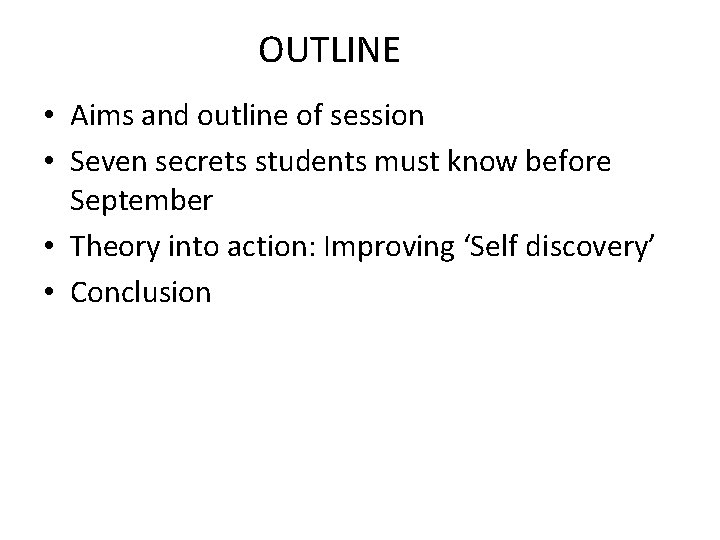 OUTLINE

• Aims and outline of session
• Seven secrets students must know before September
• Theory into action: Improving ‘Self discovery’
• Conclusion